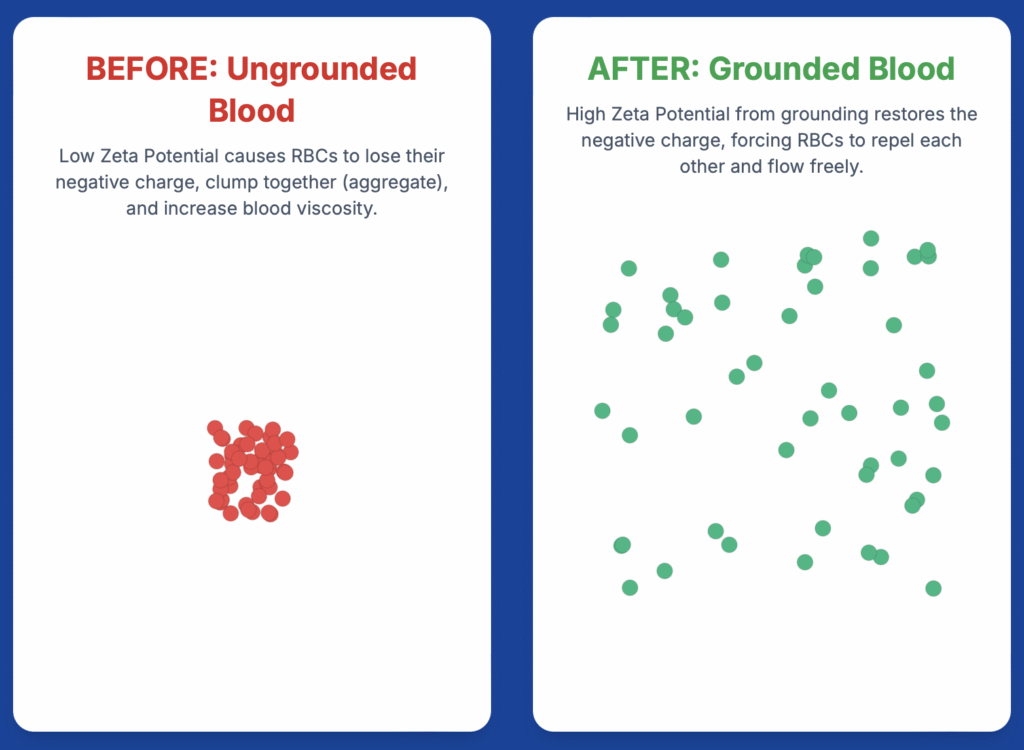 BEFORE: Ungrounded Blood

Low Zeta Potential causes RBCs to lose their negative charge, clump together (aggregate), and increase blood viscosity.

AFTER: Grounded Blood

High Zeta Potential from grounding restores the negative charge, forcing RBCs to repel each other and flow freely.